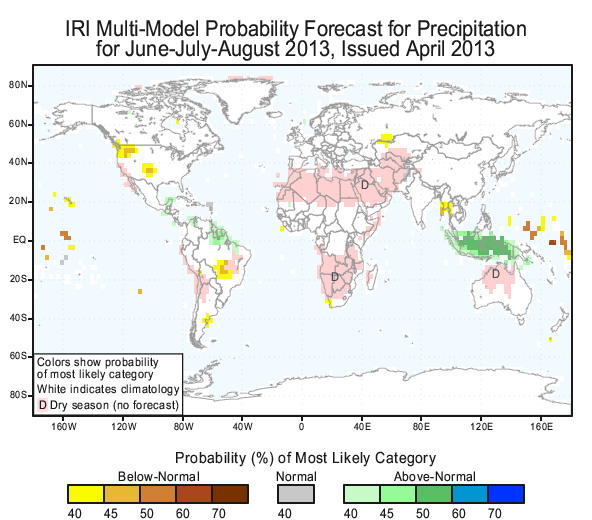 IRI Multi-Model Probability Forecast for Precipitation
for June-July-August 2013, Issued April 2013

80N
60N
40N
20N
EQ
20S
40S
60S
80S

D
D
D

Colors show probability of most likely category
White indicates climatology
D Dry season (no forecast)

160W 120W 80W 40W 0 40E 80E 120E 160E

Probability (%) of Most Likely Category

Below-Normal
40 45 50 60 70

Normal
40

Above-Normal
40 45 50 60 70